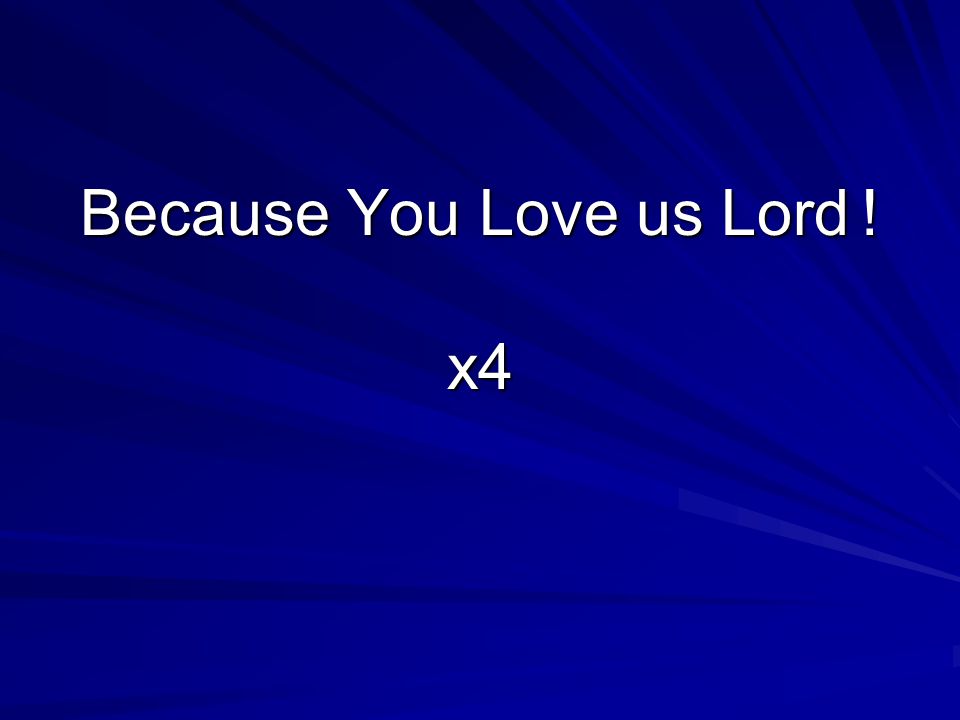 Because You Love us Lord !

x4